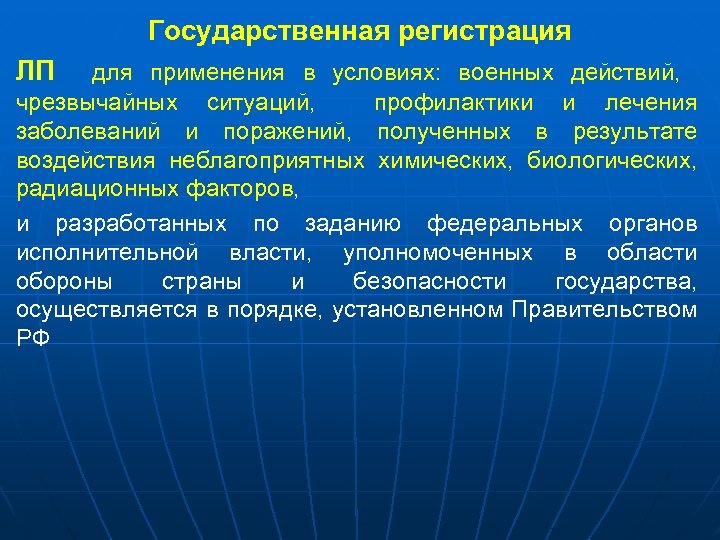 Государственная регистрация

ЛП для применения в условиях: военных действий, чрезвычайных ситуаций, профилактики и лечения заболеваний и поражений, полученных в результате воздействия неблагоприятных химических, биологических, радиационных факторов,

и разработанных по заданию федеральных органов исполнительной власти, уполномоченных в области обороны страны и безопасности государства, осуществляется в порядке, установленном Правительством РФ